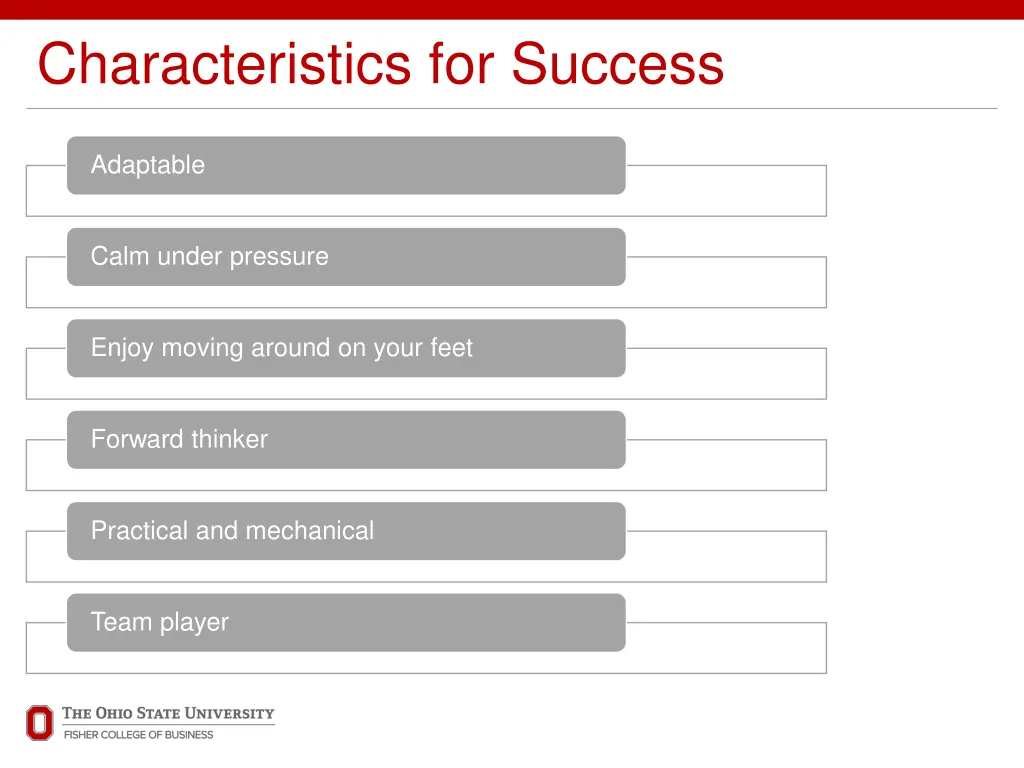 Characteristics for Success

Adaptable

Calm under pressure

Enjoy moving around on your feet

Forward thinker

Practical and mechanical

Team player

THE OHIO STATE UNIVERSITY
FISHER COLLEGE OF BUSINESS